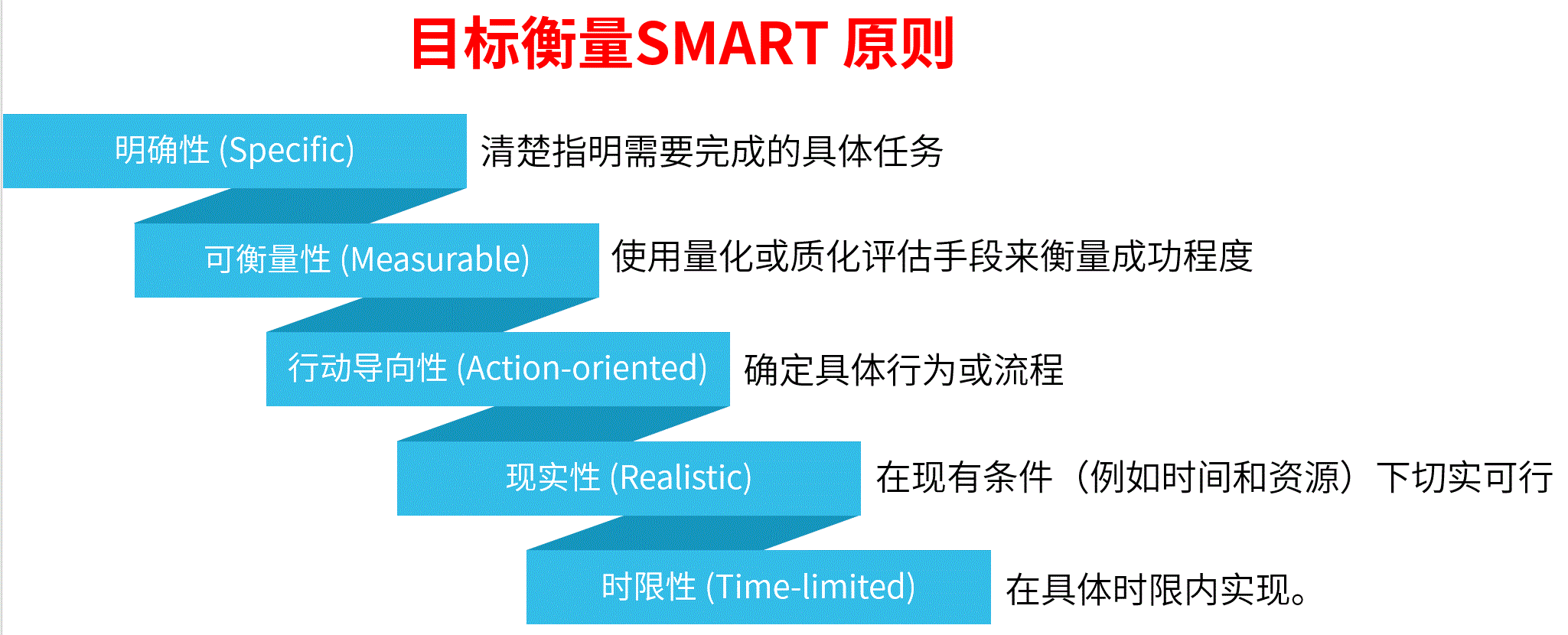 目标衡量SMART 原则

明确性 (Specific)

清楚指明需要完成的具体任务

可衡量性 (Measurable)

使用量化或质化评估手段来衡量成功程度

行动导向性 (Action-oriented)

确定具体行为或流程

现实性 (Realistic)

在现有条件（例如时间和资源）下切实可行

时限性 (Time-limited)

在具体时限内实现。